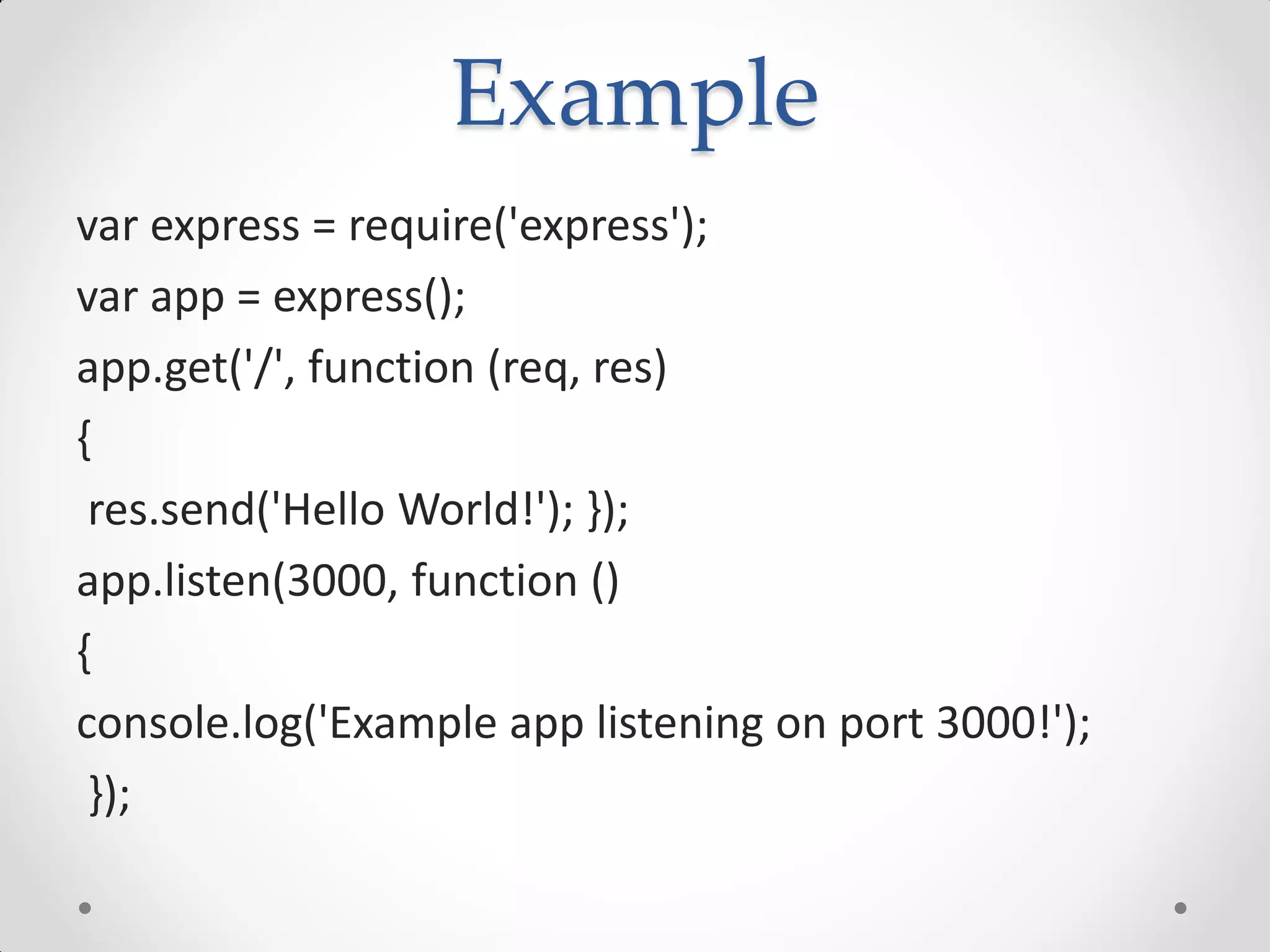 Example

var express = require('express');

var app = express();

app.get('/', function (req, res)

{

res.send('Hello World!'); });

app.listen(3000, function ()

{

console.log('Example app listening on port 3000!');

});